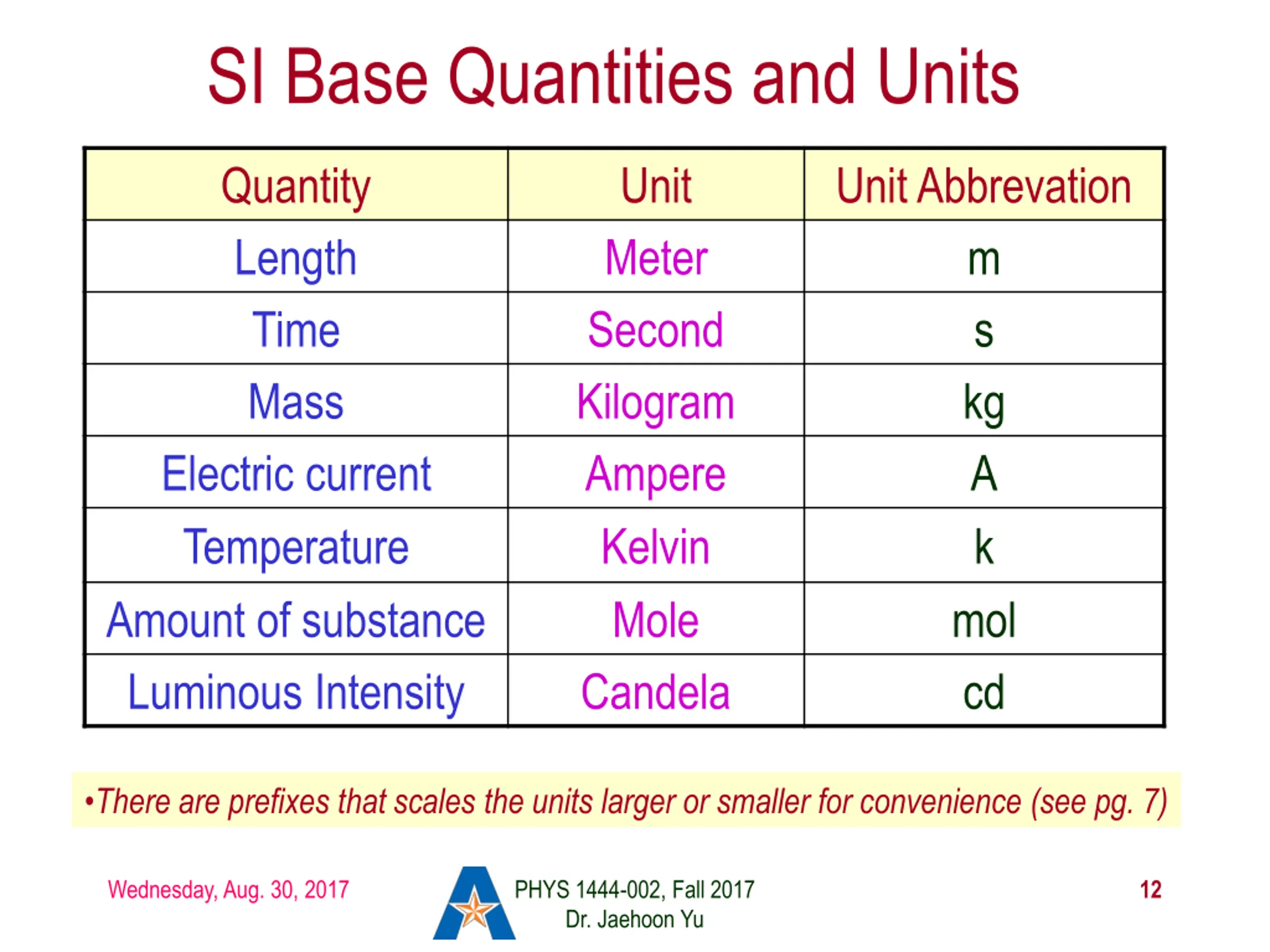 SI Base Quantities and Units

| Quantity | Unit | Unit Abbrevation |
|---|---|---|
| Length | Meter | m |
| Time | Second | s |
| Mass | Kilogram | kg |
| Electric current | Ampere | A |
| Temperature | Kelvin | k |
| Amount of substance | Mole | mol |
| Luminous Intensity | Candela | cd |

•There are prefixes that scales the units larger or smaller for convenience (see pg. 7)

Wednesday, Aug. 30, 2017

PHYS 1444-002, Fall 2017
Dr. Jaehoon Yu

12